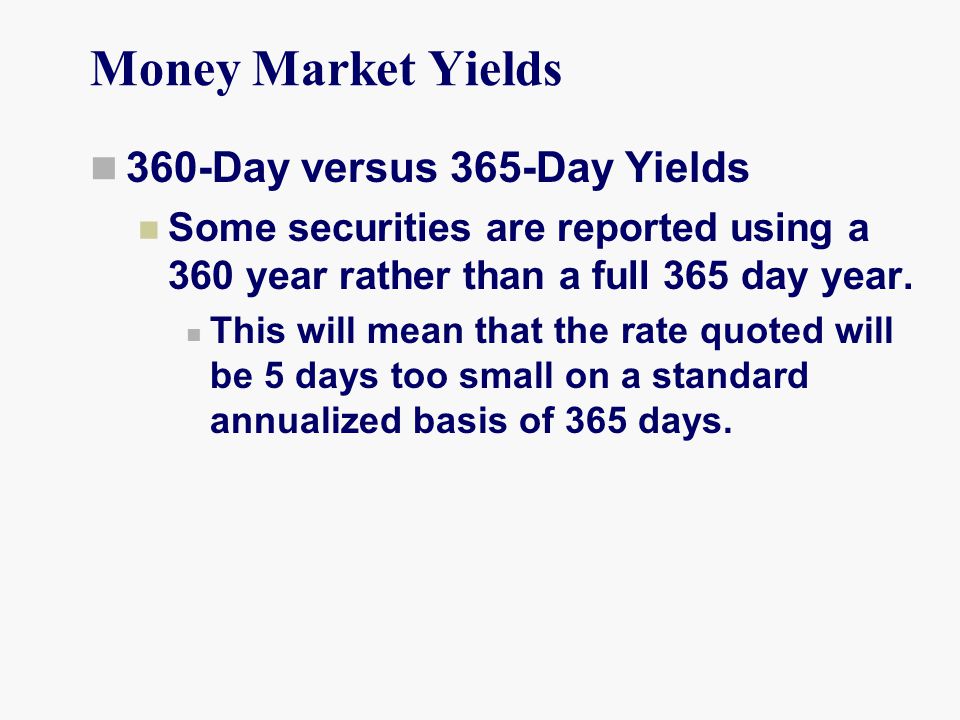 Money Market Yields

360-Day versus 365-Day Yields

Some securities are reported using a 360 year rather than a full 365 day year.

This will mean that the rate quoted will be 5 days too small on a standard annualized basis of 365 days.